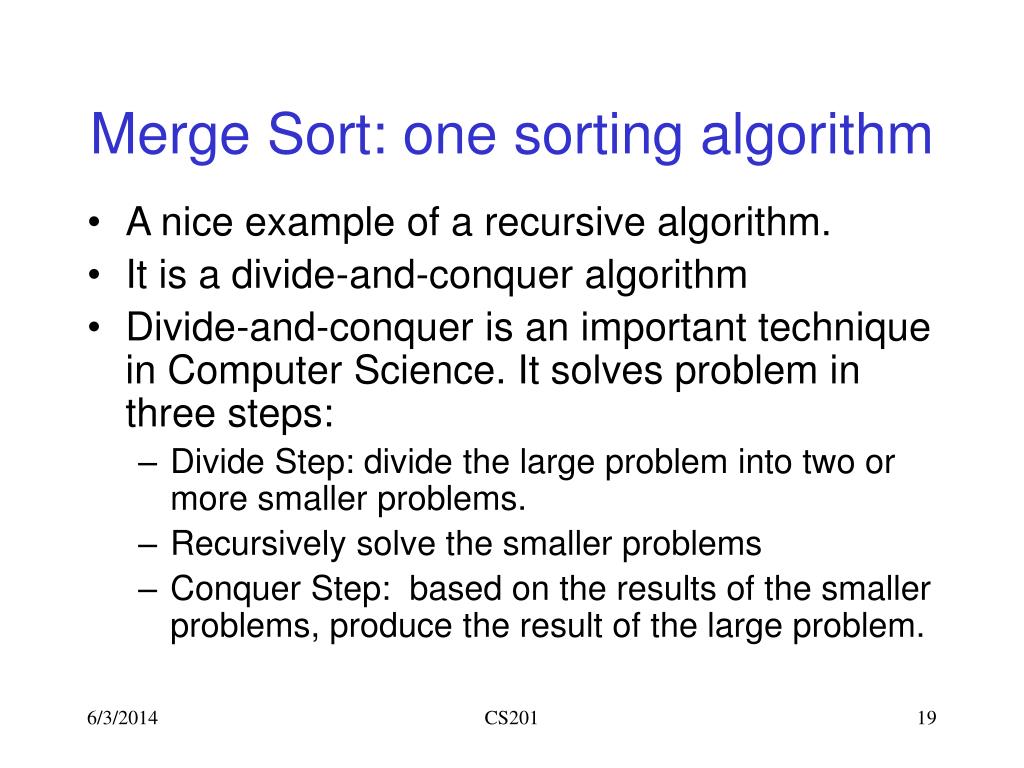 Merge Sort: one sorting algorithm

• A nice example of a recursive algorithm.
• It is a divide-and-conquer algorithm
• Divide-and-conquer is an important technique in Computer Science. It solves problem in three steps:
– Divide Step: divide the large problem into two or more smaller problems.
– Recursively solve the smaller problems
– Conquer Step: based on the results of the smaller problems, produce the result of the large problem.

6/3/2014
CS201
19